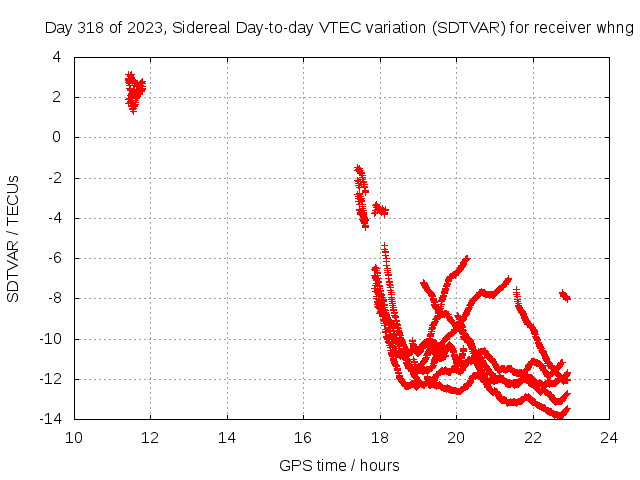 Day 318 of 2023, Sidereal Day-to-day VTEC variation (SDTVAR) for receiver whng

SDTVAR / TECUs

4
2
0
-2
-4
-6
-8
-10
-12
-14

10
12
14
16
18
20
22
24

GPS time / hours